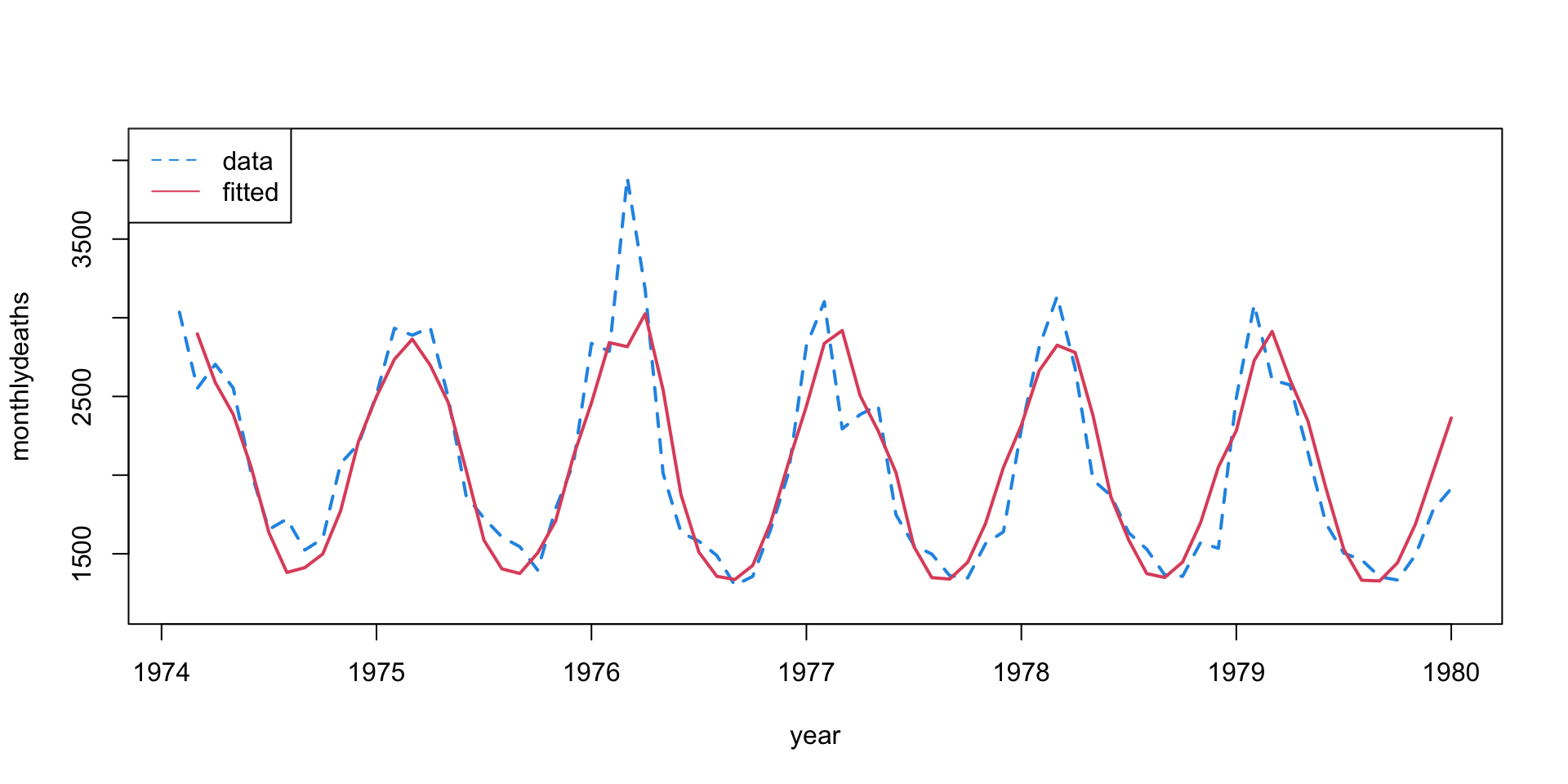 data
fitted

monthlydeaths

3500
2500
1500

1974
1975
1976
1977
1978
1979
1980

year